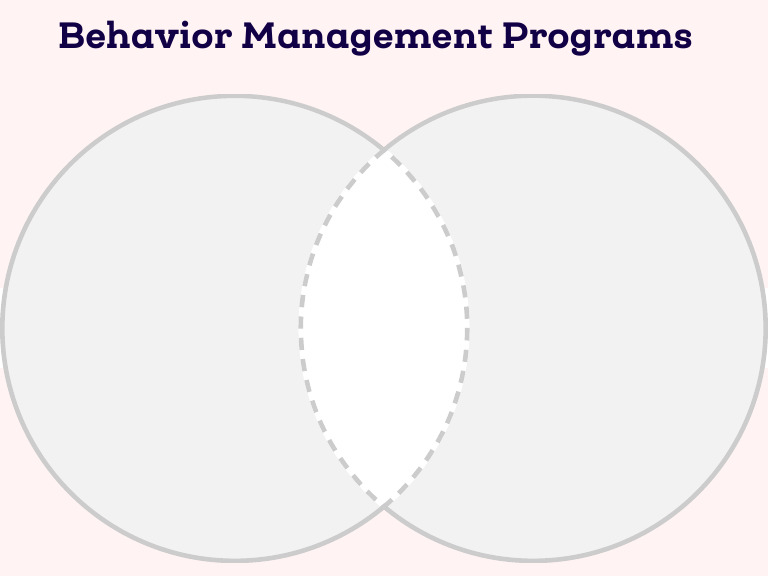 Behavior Management Programs